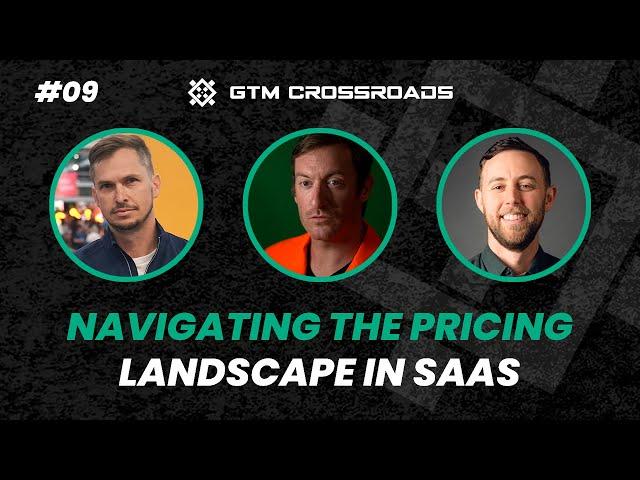 #09

GTM CROSSROADS

NAVIGATING THE PRICING LANDSCAPE IN SAAS